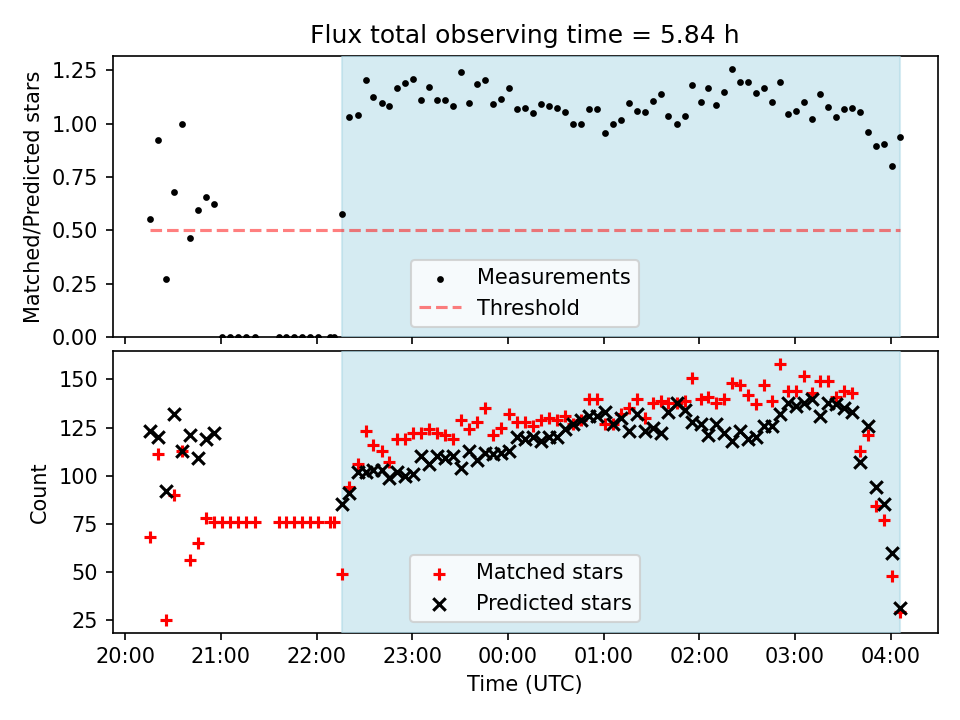 Flux total observing time = 5.84 h

Matched/Predicted stars

1.25
1.00
0.75
0.50
0.25
0.00

Measurements
Threshold

Count

150
125
100
75
50
25

Matched stars
Predicted stars

20:00
21:00
22:00
23:00
00:00
01:00
02:00
03:00
04:00

Time (UTC)